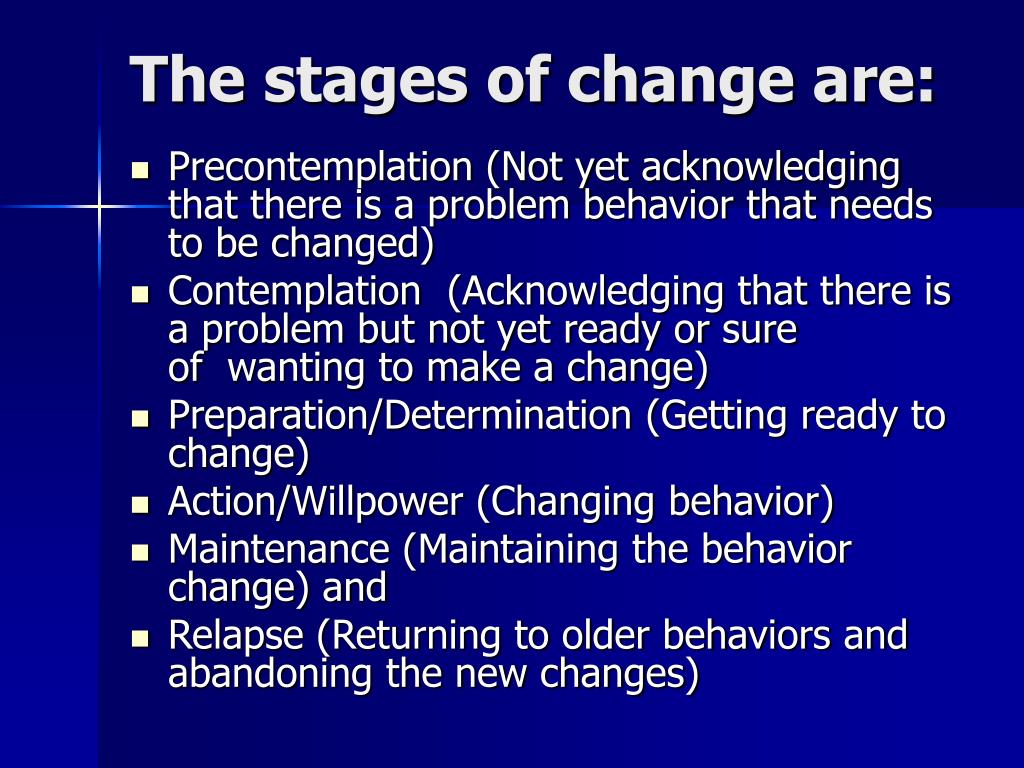 The stages of change are:

- Precontemplation (Not yet acknowledging that there is a problem behavior that needs to be changed)
- Contemplation (Acknowledging that there is a problem but not yet ready or sure of wanting to make a change)
- Preparation/Determination (Getting ready to change)
- Action/Willpower (Changing behavior)
- Maintenance (Maintaining the behavior change) and
- Relapse (Returning to older behaviors and abandoning the new changes)